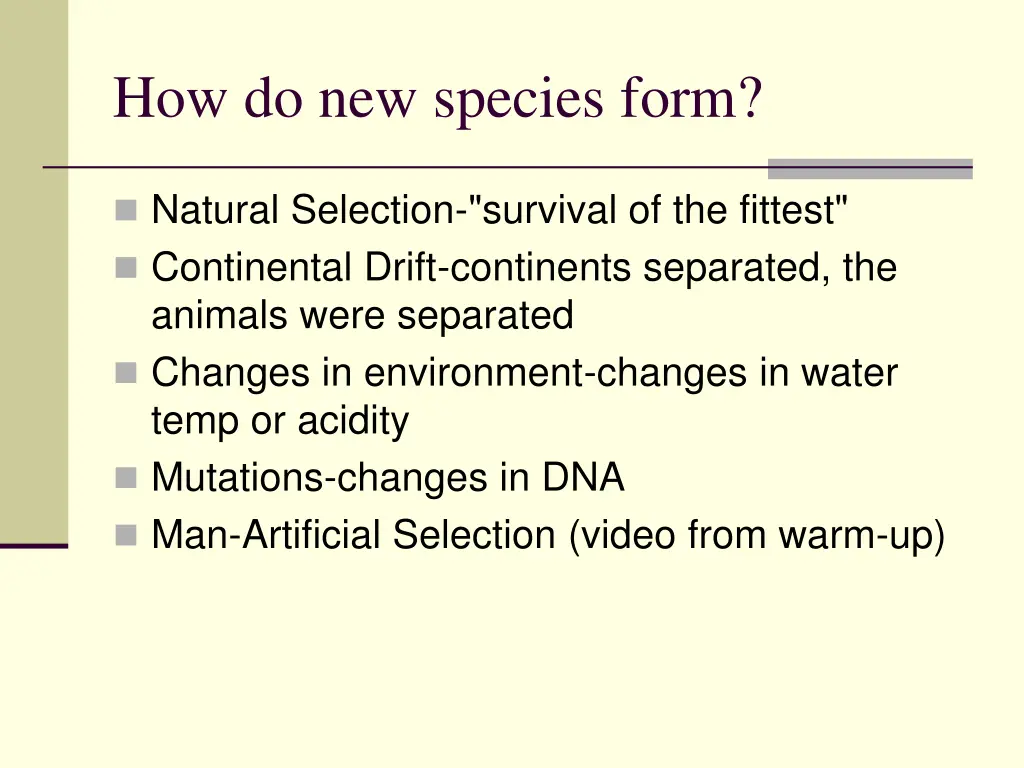 How do new species form?

Natural Selection-"survival of the fittest"

Continental Drift-continents separated, the animals were separated

Changes in environment-changes in water temp or acidity

Mutations-changes in DNA

Man-Artificial Selection (video from warm-up)